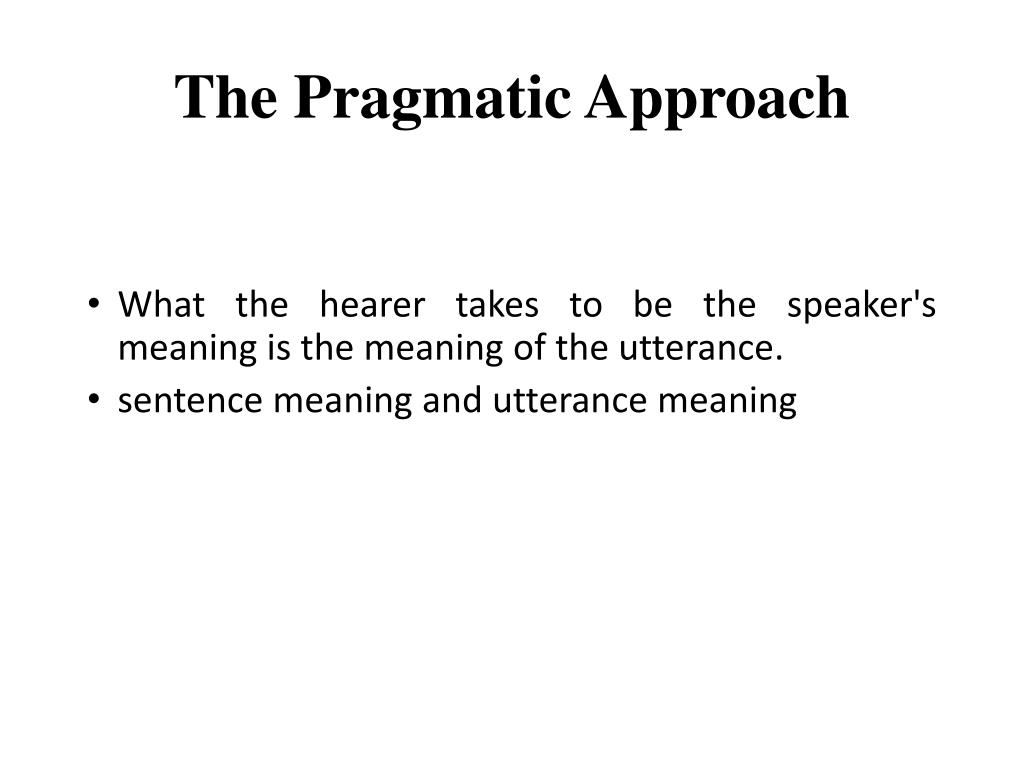 The Pragmatic Approach

• What the hearer takes to be the speaker's meaning is the meaning of the utterance.
• sentence meaning and utterance meaning